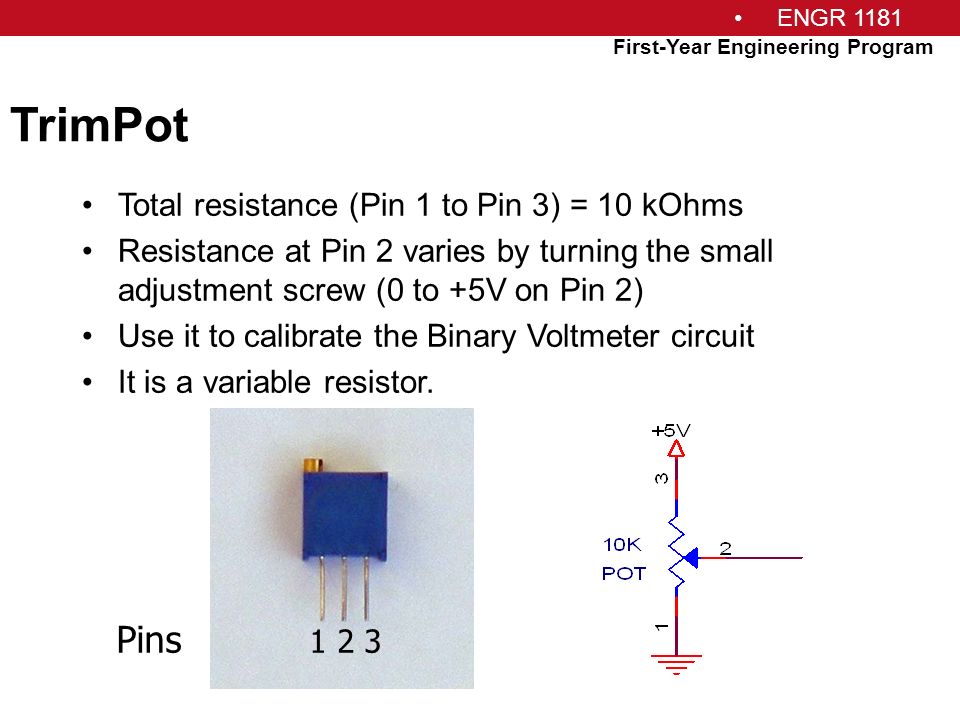 • ENGR 1181
First-Year Engineering Program

TrimPot

• Total resistance (Pin 1 to Pin 3) = 10 kOhms
• Resistance at Pin 2 varies by turning the small adjustment screw (0 to +5V on Pin 2)
• Use it to calibrate the Binary Voltmeter circuit
• It is a variable resistor.

Pins 1 2 3

+5V
3
10K
POT
2
1